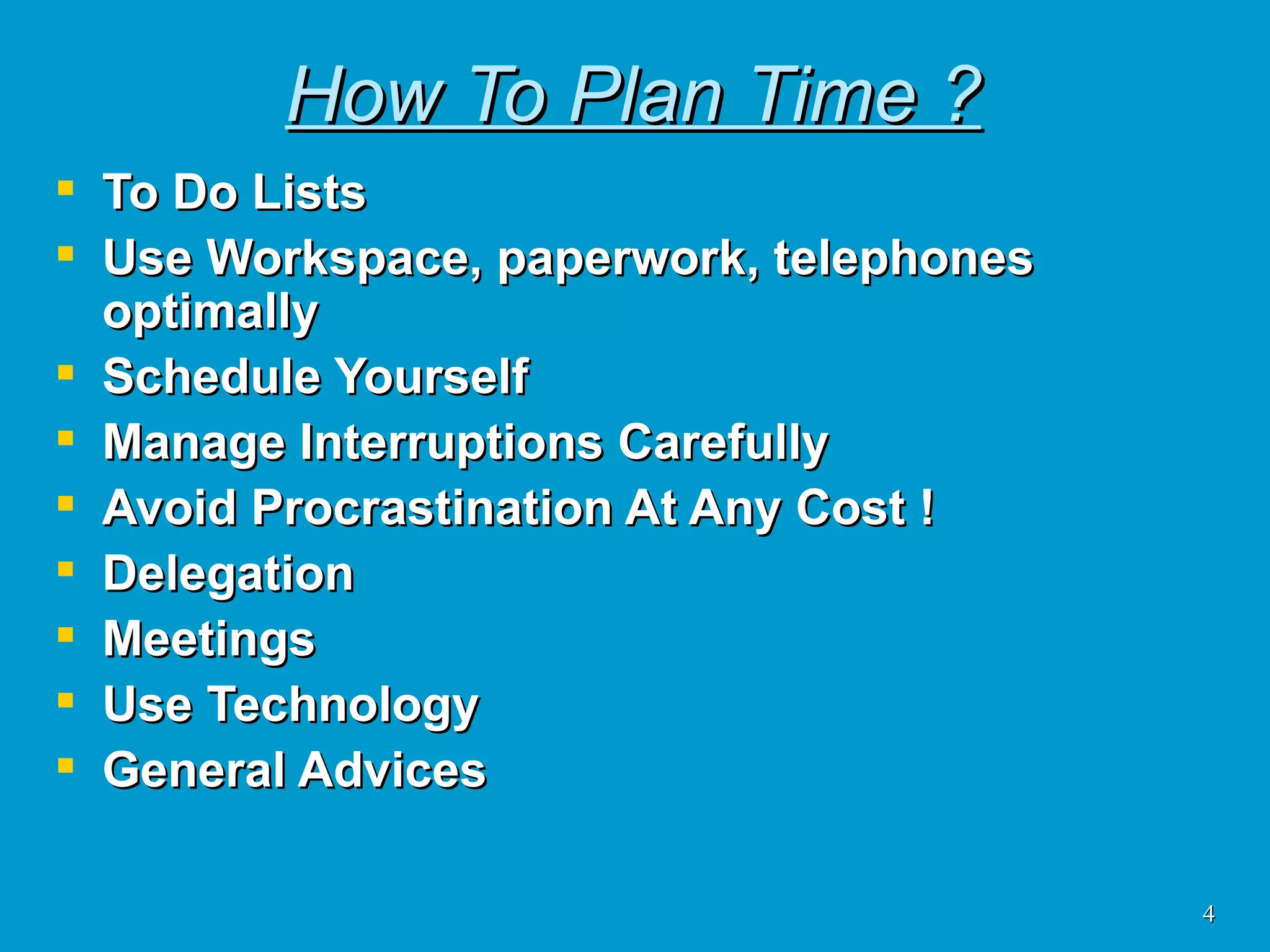 How To Plan Time ?

- To Do Lists
- Use Workspace, paperwork, telephones optimally
- Schedule Yourself
- Manage Interruptions Carefully
- Avoid Procrastination At Any Cost !
- Delegation
- Meetings
- Use Technology
- General Advices

4